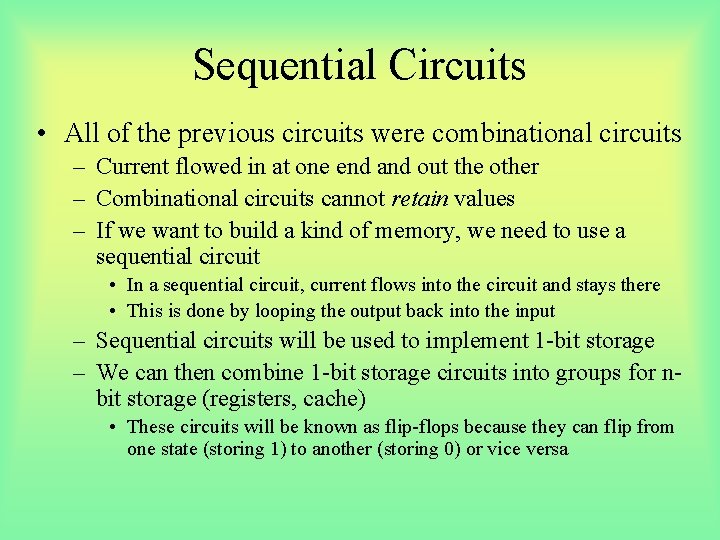 Sequential Circuits

• All of the previous circuits were combinational circuits
– Current flowed in at one end and out the other
– Combinational circuits cannot retain values
– If we want to build a kind of memory, we need to use a sequential circuit
• In a sequential circuit, current flows into the circuit and stays there
• This is done by looping the output back into the input
– Sequential circuits will be used to implement 1-bit storage
– We can then combine 1-bit storage circuits into groups for n-bit storage (registers, cache)
• These circuits will be known as flip-flops because they can flip from one state (storing 1) to another (storing 0) or vice versa